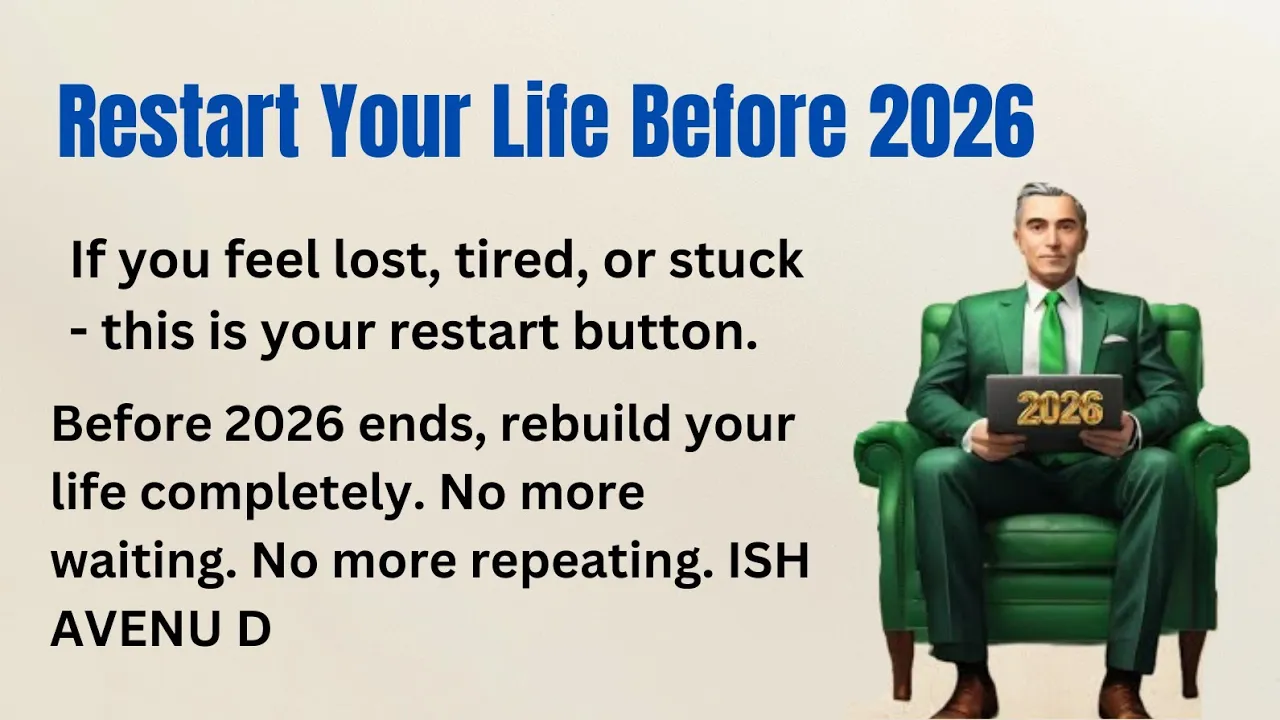 Restart Your Life Before 2026

If you feel lost, tired, or stuck - this is your restart button.

Before 2026 ends, rebuild your life completely. No more waiting. No more repeating. ISH AVENU D

2026